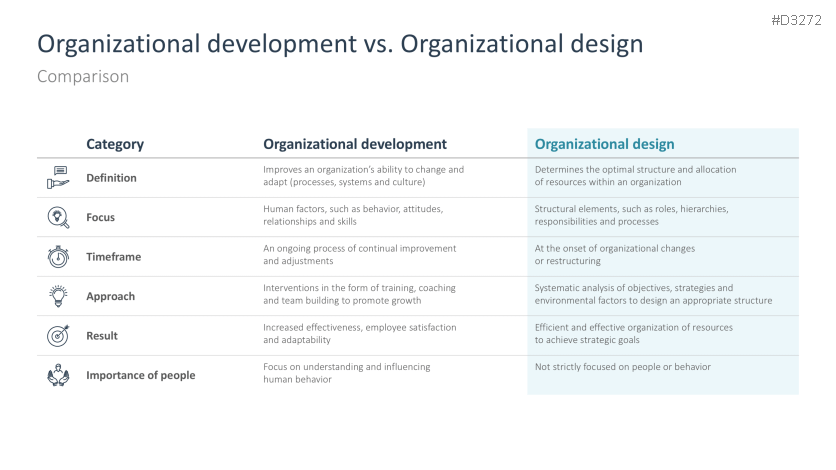 #D3272

Organizational development vs. Organizational design

Comparison

| Category | Organizational development | Organizational design |
|---|---|---|
| Definition | Improves an organization's ability to change and adapt (processes, systems and culture) | Determines the optimal structure and allocation of resources within an organization |
| Focus | Human factors, such as behavior, attitudes, relationships and skills | Structural elements, such as roles, hierarchies, responsibilities and processes |
| Timeframe | An ongoing process of continual improvement and adjustments | At the onset of organizational changes or restructuring |
| Approach | Interventions in the form of training, coaching and team building to promote growth | Systematic analysis of objectives, strategies and environmental factors to design an appropriate structure |
| Result | Increased effectiveness, employee satisfaction and adaptability | Efficient and effective organization of resources to achieve strategic goals |
| Importance of people | Focus on understanding and influencing human behavior | Not strictly focused on people or behavior |